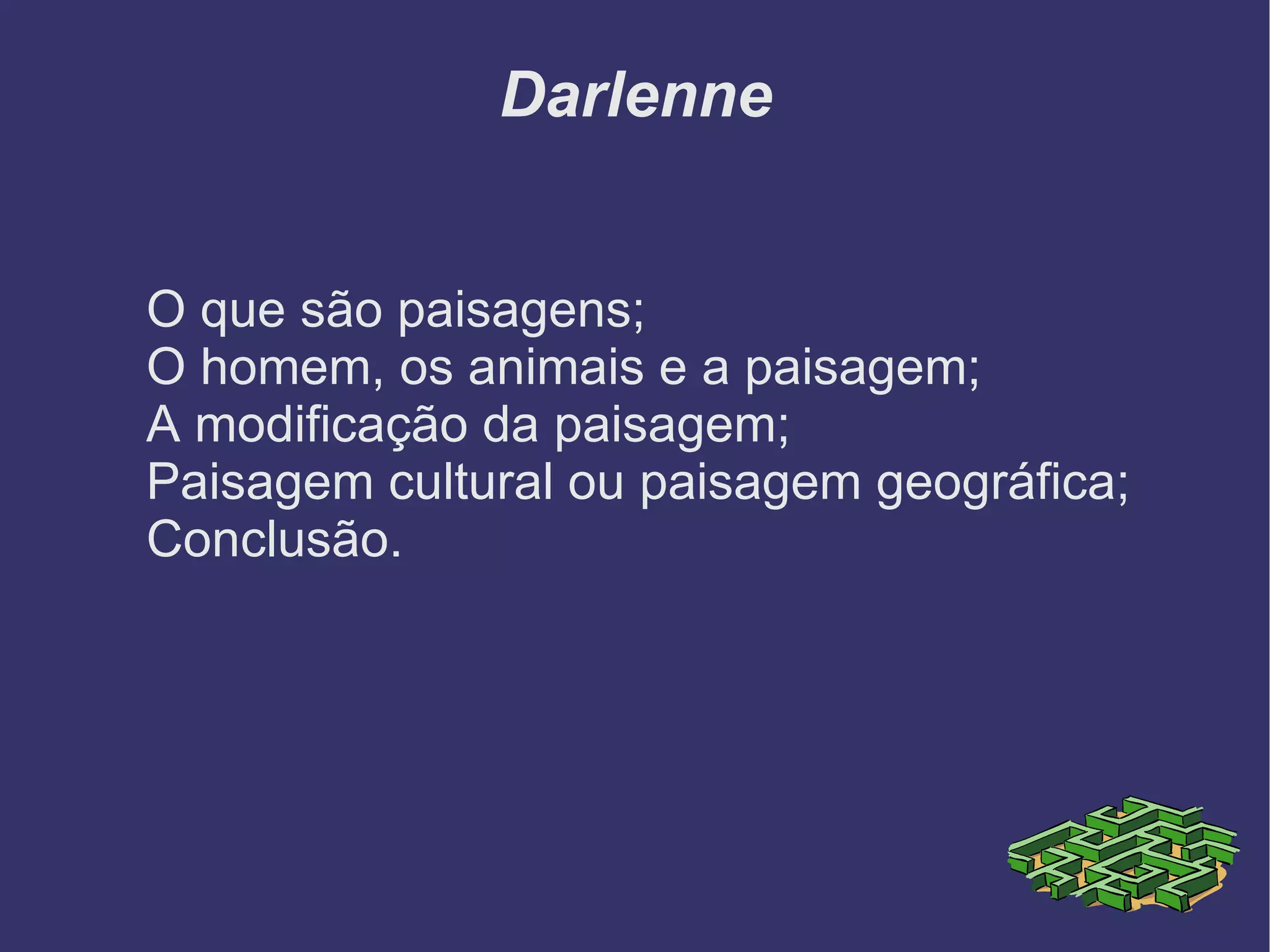 Darlenne

O que são paisagens;
O homem, os animais e a paisagem;
A modificação da paisagem;
Paisagem cultural ou paisagem geográfica;
Conclusão.